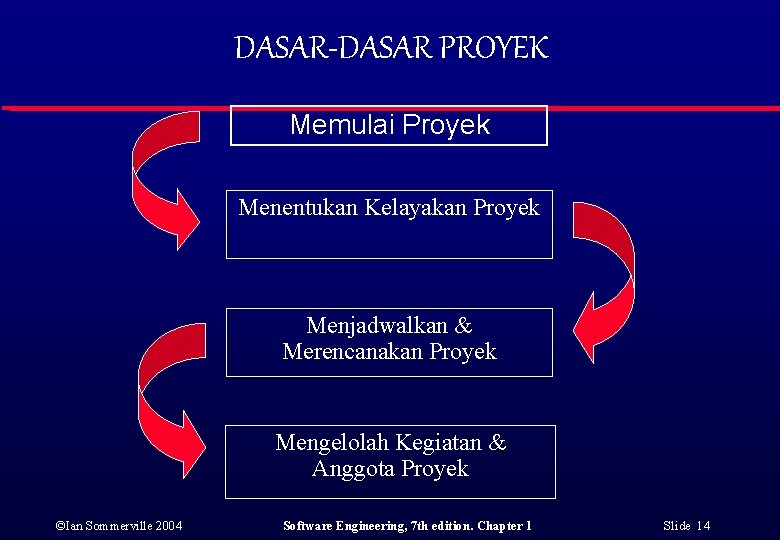 DASAR-DASAR PROYEK

Memulai Proyek

Menentukan Kelayakan Proyek

Menjadwalkan & Merencanakan Proyek

Mengelolah Kegiatan & Anggota Proyek

©Ian Sommerville 2004

Software Engineering, 7th edition. Chapter 1

Slide 14